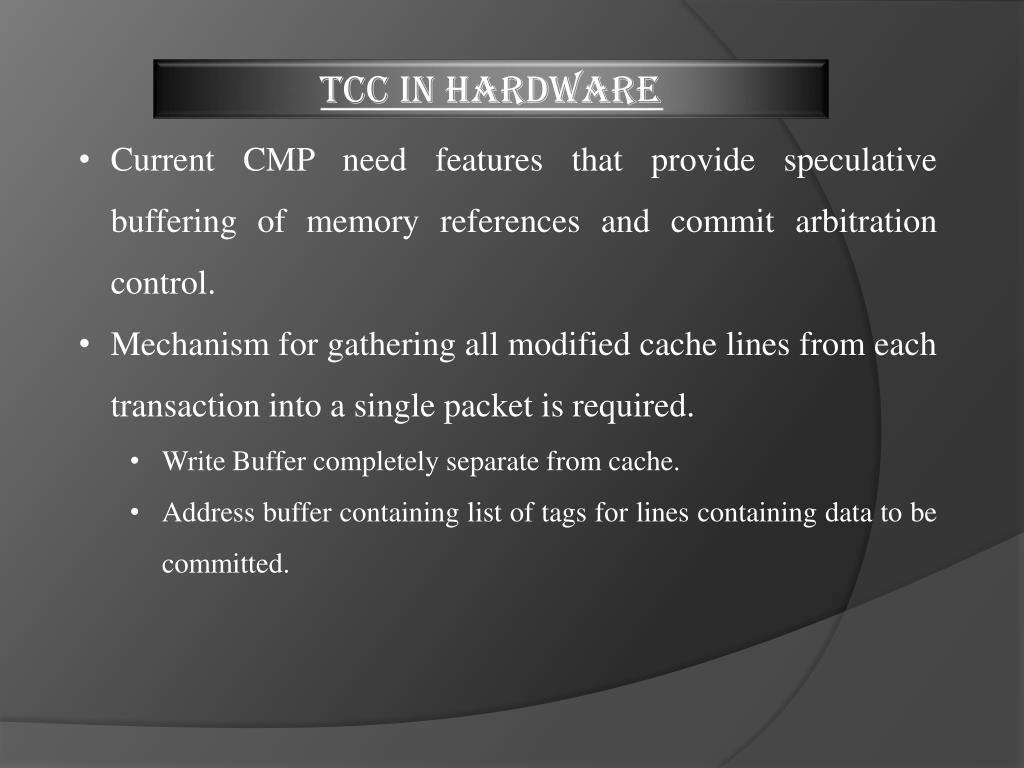 TCC IN HARDWARE

• Current CMP need features that provide speculative buffering of memory references and commit arbitration control.

• Mechanism for gathering all modified cache lines from each transaction into a single packet is required.

• Write Buffer completely separate from cache.

• Address buffer containing list of tags for lines containing data to be committed.